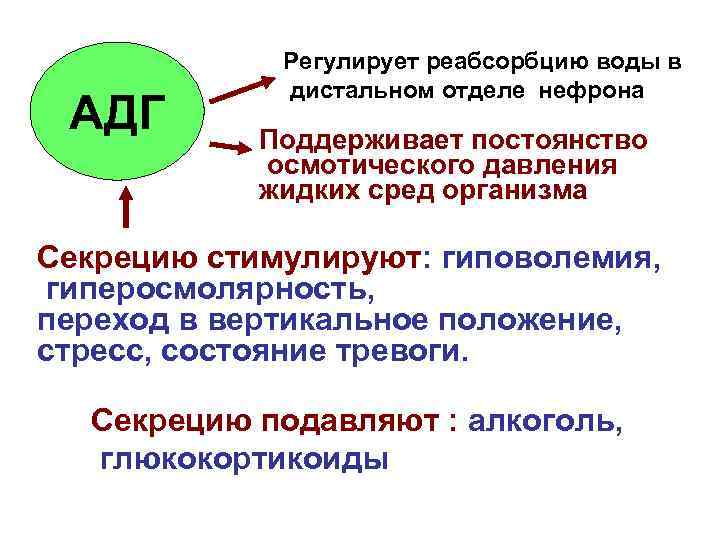 АДГ

Регулирует реабсорбцию воды в дистальном отделе нефрона

Поддерживает постоянство осмотического давления жидких сред организма

Секрецию стимулируют: гиповолемия, гиперосмолярность, переход в вертикальное положение, стресс, состояние тревоги.

Секрецию подавляют : алкоголь, глюкокортикоиды